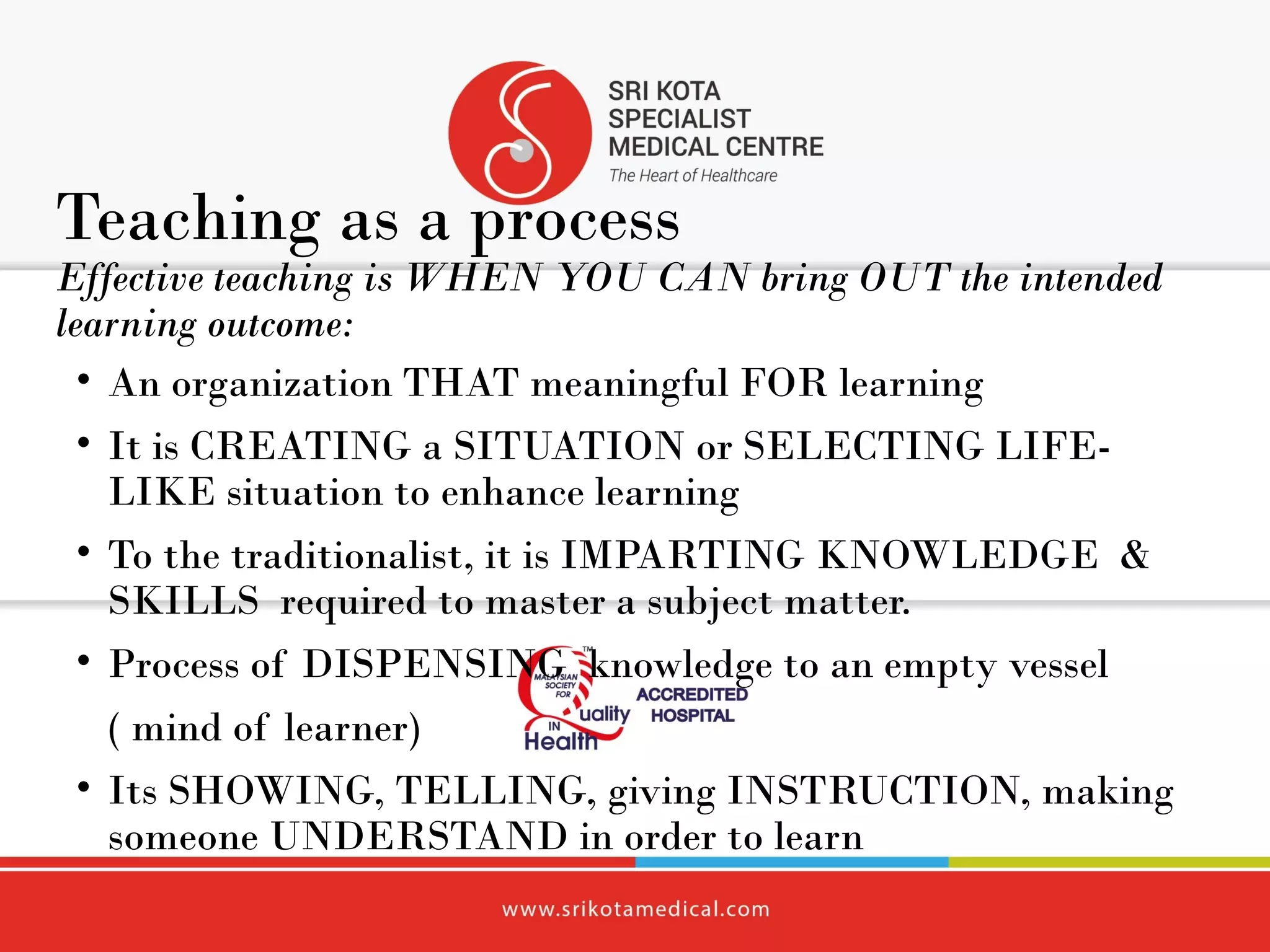 SRI KOTA SPECIALIST MEDICAL CENTRE
The Heart of Healthcare

Teaching as a process

Effective teaching is WHEN YOU CAN bring OUT the intended learning outcome:

• An organization THAT meaningful FOR learning

• It is CREATING a SITUATION or SELECTING LIFE-LIKE situation to enhance learning

• To the traditionalist, it is IMPARTING KNOWLEDGE & SKILLS required to master a subject matter.

• Process of DISPENSING knowledge to an empty vessel ( mind of learner)

MALAYSIAN SOCIETY FOR Quality IN Health TM
ACCREDITED HOSPITAL

• Its SHOWING, TELLING, giving INSTRUCTION, making someone UNDERSTAND in order to learn

www.srikotamedical.com